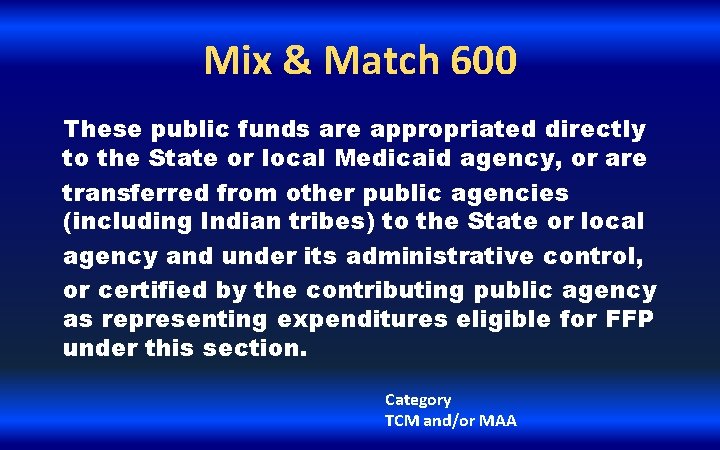 Mix & Match 600

These public funds are appropriated directly to the State or local Medicaid agency, or are transferred from other public agencies (including Indian tribes) to the State or local agency and under its administrative control, or certified by the contributing public agency as representing expenditures eligible for FFP under this section.

Category
TCM and/or MAA